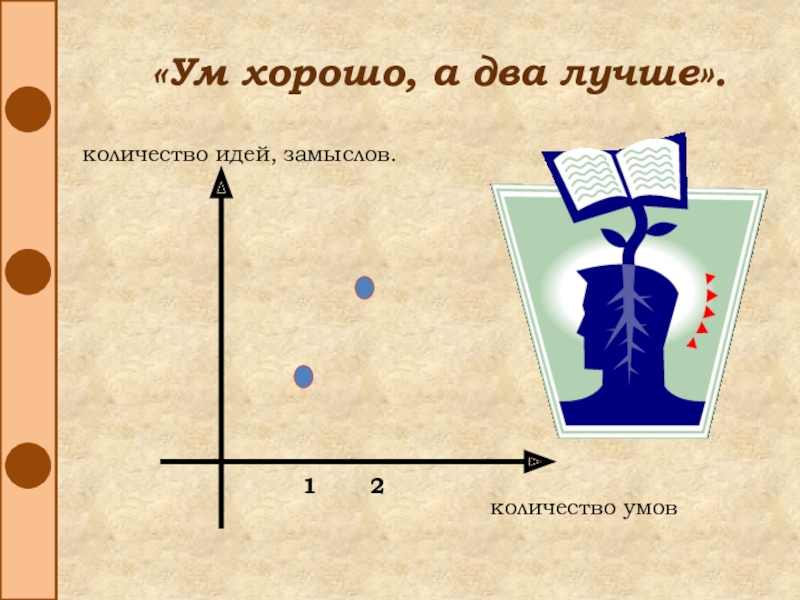 «Ум хорошо, а два лучше».

количество идей, замыслов.

1

2

количество умов